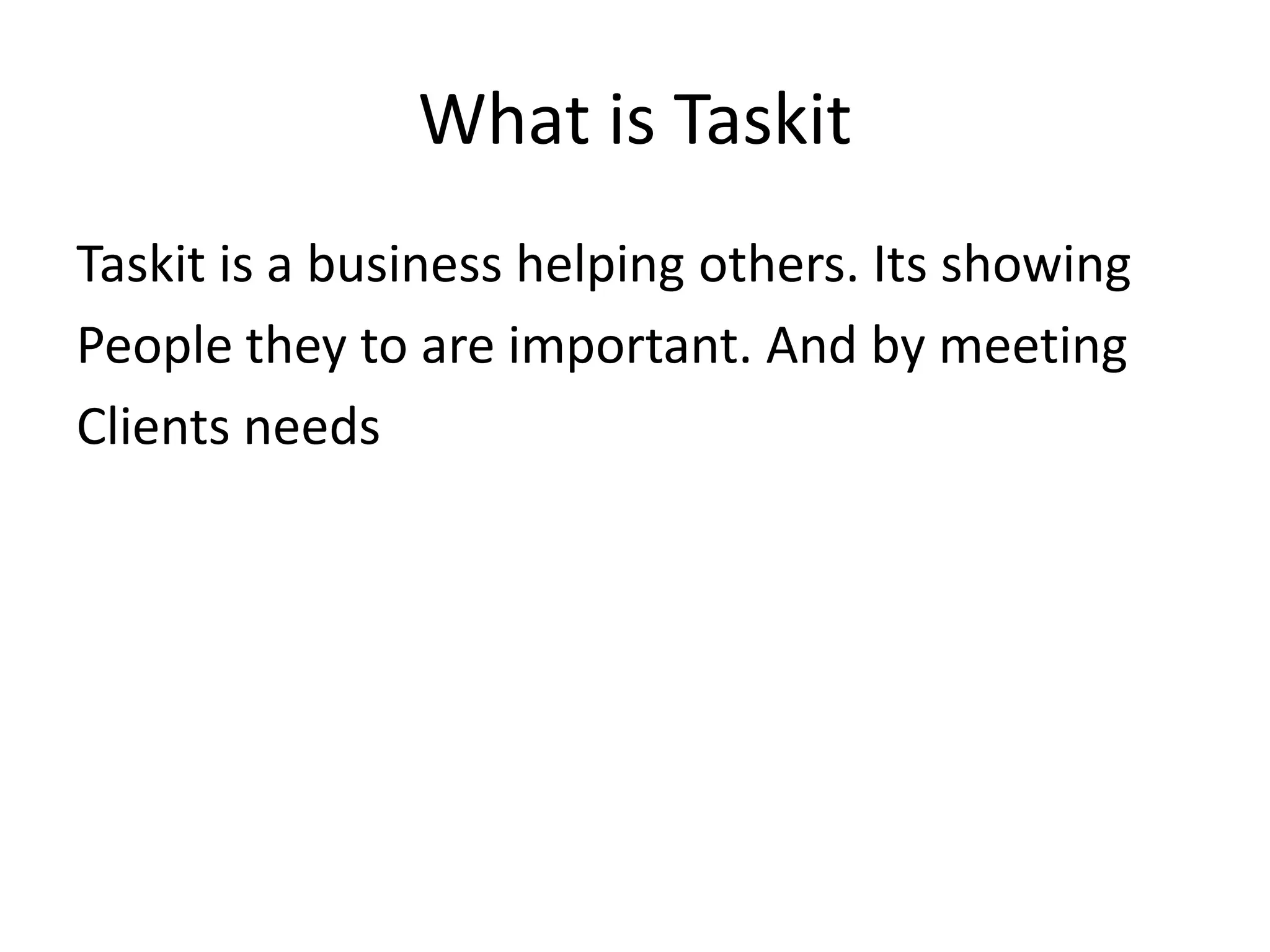 What is Taskit

Taskit is a business helping others. Its showing People they to are important. And by meeting Clients needs